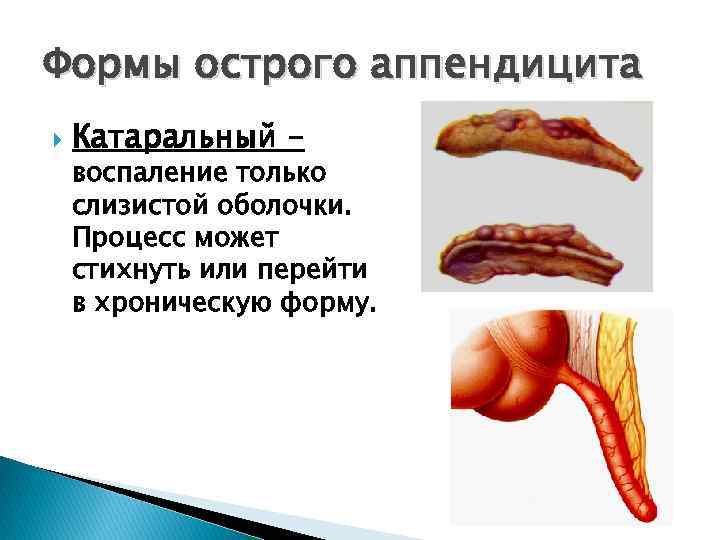 Формы острого аппендицита

Катаральный – воспаление только слизистой оболочки. Процесс может стихнуть или перейти в хроническую форму.